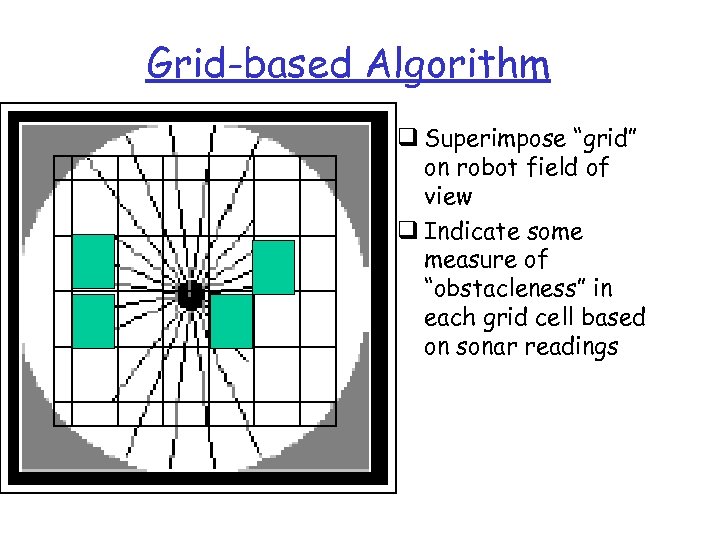 Grid-based Algorithm

❑ Superimpose “grid” on robot field of view

❑ Indicate some measure of “obstacleness” in each grid cell based on sonar readings